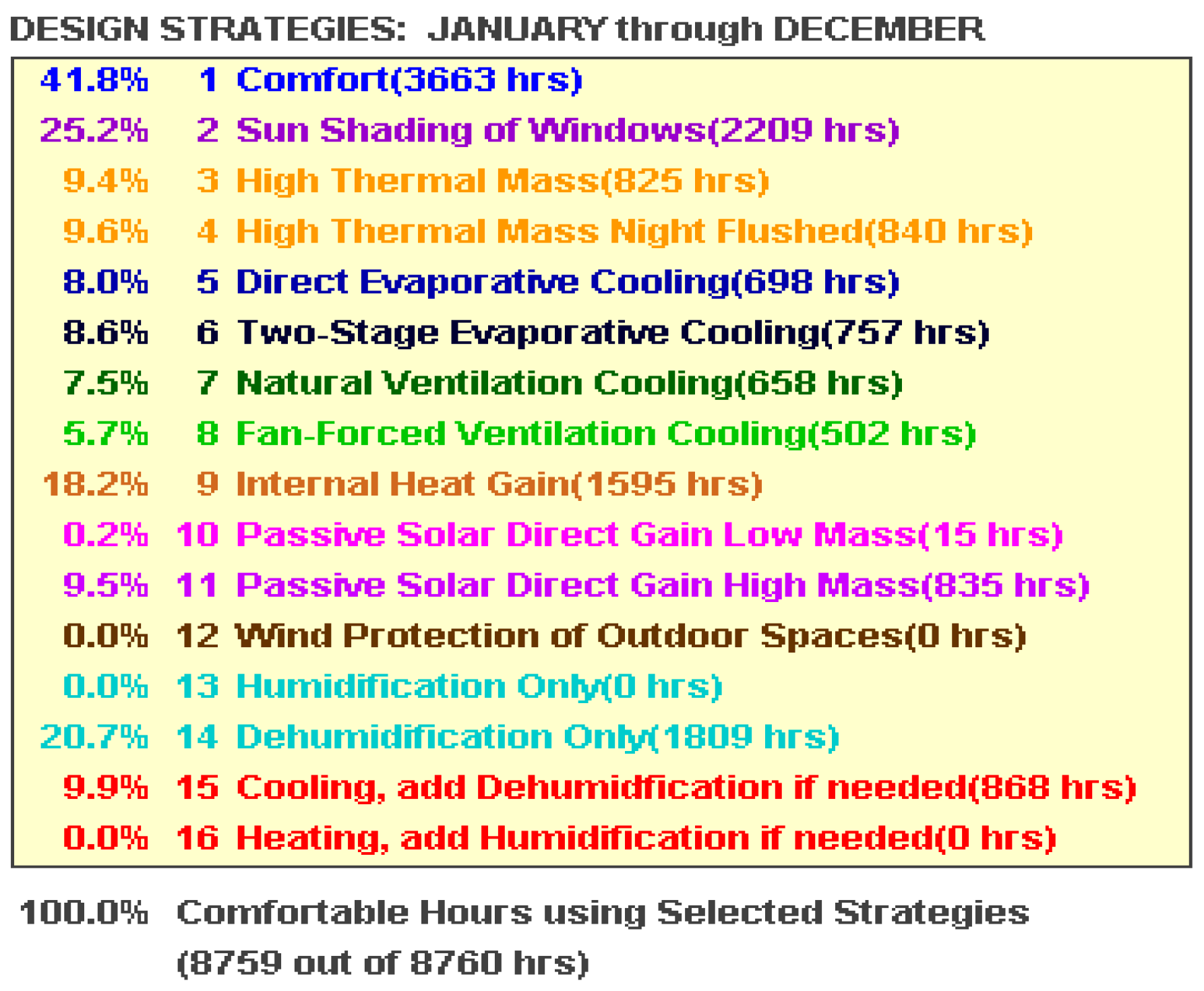 DESIGN STRATEGIES: JANUARY through DECEMBER

41.8% 1 Comfort(3663 hrs)
25.2% 2 Sun Shading of Windows(2209 hrs)
9.4% 3 High Thermal Mass(825 hrs)
9.6% 4 High Thermal Mass Night Flushed(840 hrs)
8.0% 5 Direct Evaporative Cooling(698 hrs)
8.6% 6 Two-Stage Evaporative Cooling(757 hrs)
7.5% 7 Natural Ventilation Cooling(658 hrs)
5.7% 8 Fan-Forced Ventilation Cooling(502 hrs)
18.2% 9 Internal Heat Gain(1595 hrs)
0.2% 10 Passive Solar Direct Gain Low Mass(15 hrs)
9.5% 11 Passive Solar Direct Gain High Mass(835 hrs)
0.0% 12 Wind Protection of Outdoor Spaces(0 hrs)
0.0% 13 Humidification Only(0 hrs)
20.7% 14 Dehumidification Only(1809 hrs)
9.9% 15 Cooling, add Dehumidfication if needed(868 hrs)
0.0% 16 Heating, add Humidification if needed(0 hrs)

100.0% Comfortable Hours using Selected Strategies (8759 out of 8760 hrs)